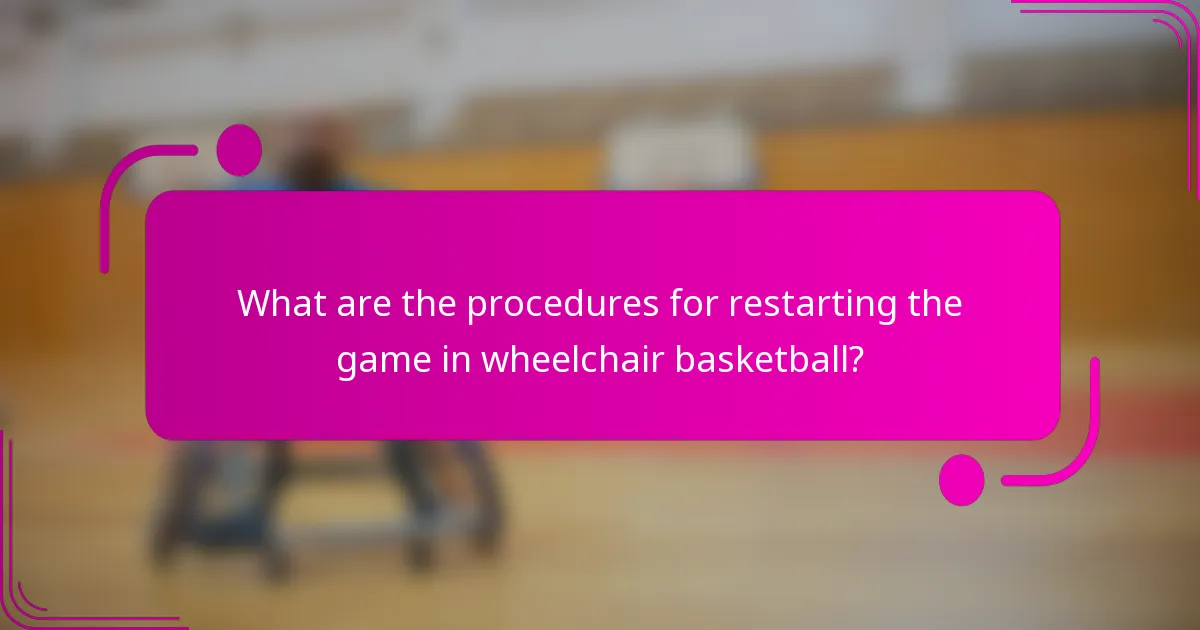 What are the procedures for restarting the game in wheelchair basketball?